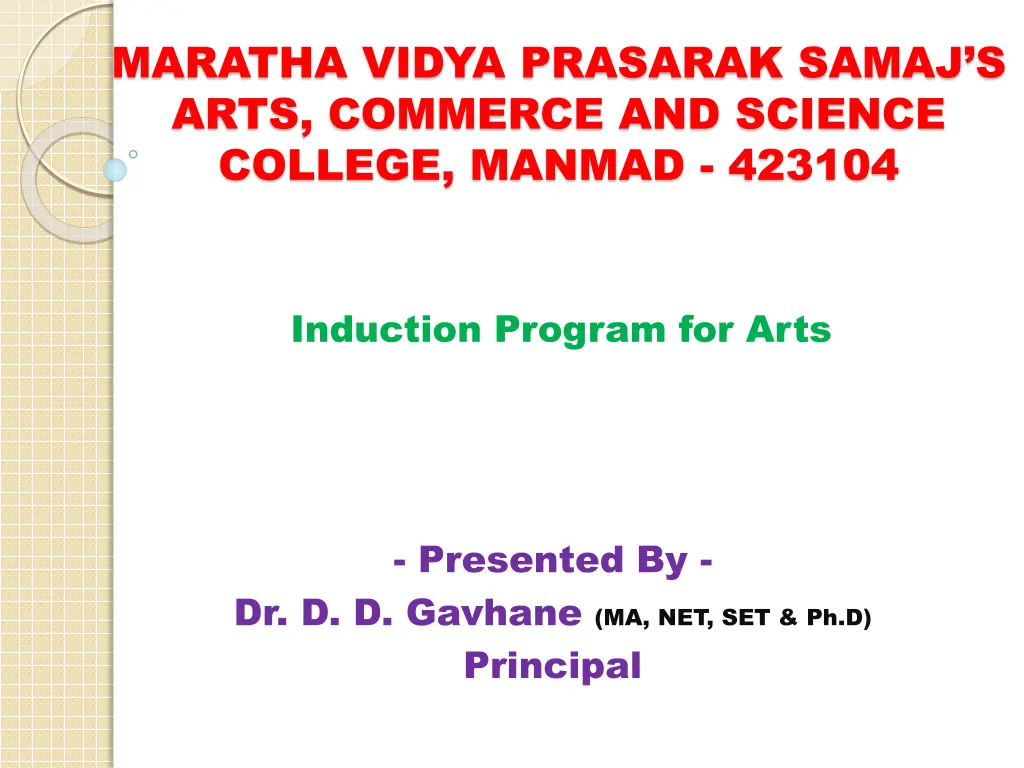 MARATHA VIDYA PRASARAK SAMAJ'S ARTS, COMMERCE AND SCIENCE COLLEGE, MANMAD - 423104

Induction Program for Arts

- Presented By -
Dr. D. D. Gavhane (MA, NET, SET & Ph.D)
Principal